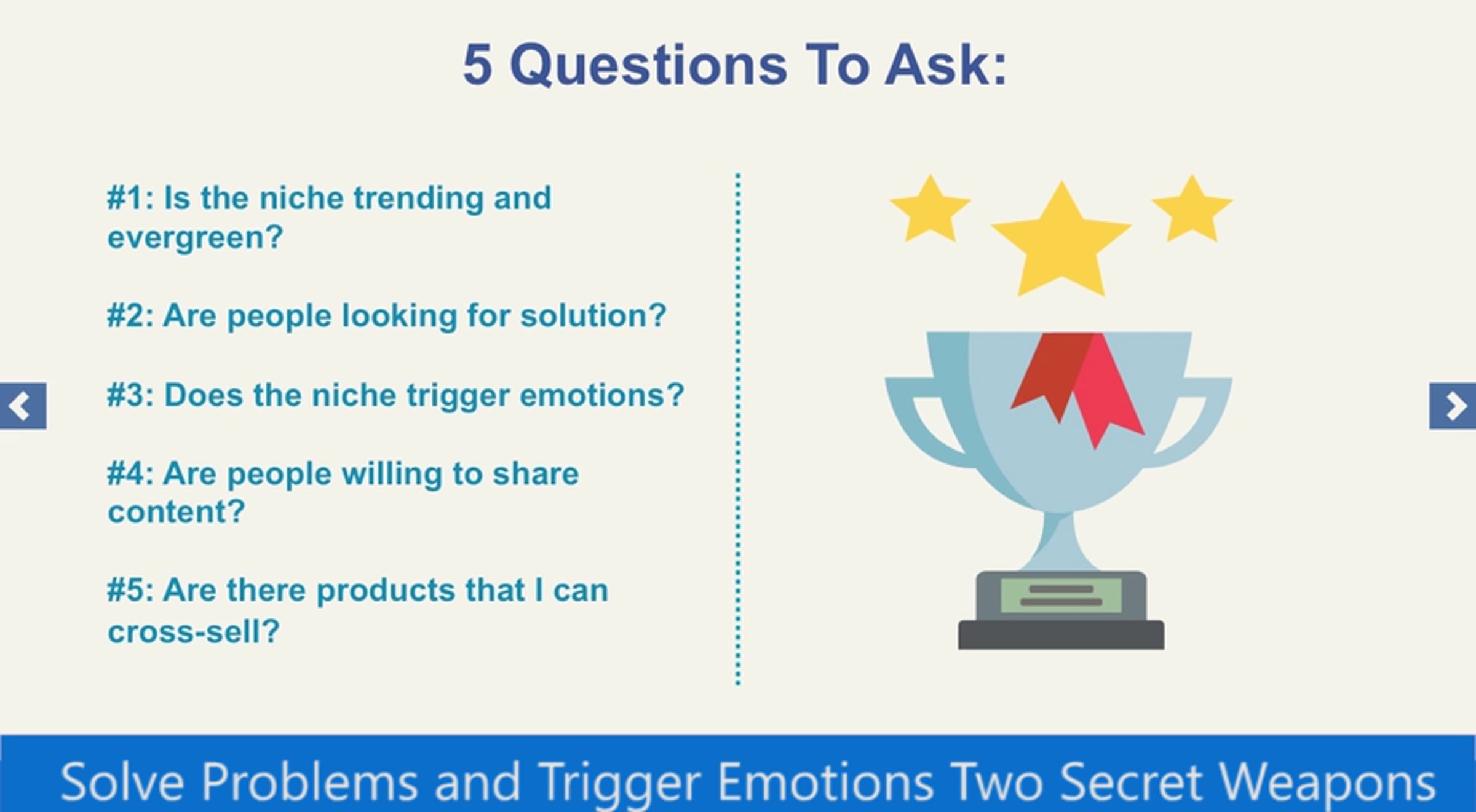 5 Questions To Ask:

#1: Is the niche trending and evergreen?

#2: Are people looking for solution?

#3: Does the niche trigger emotions?

#4: Are people willing to share content?

#5: Are there products that I can cross-sell?

Solve Problems and Trigger Emotions Two Secret Weapons